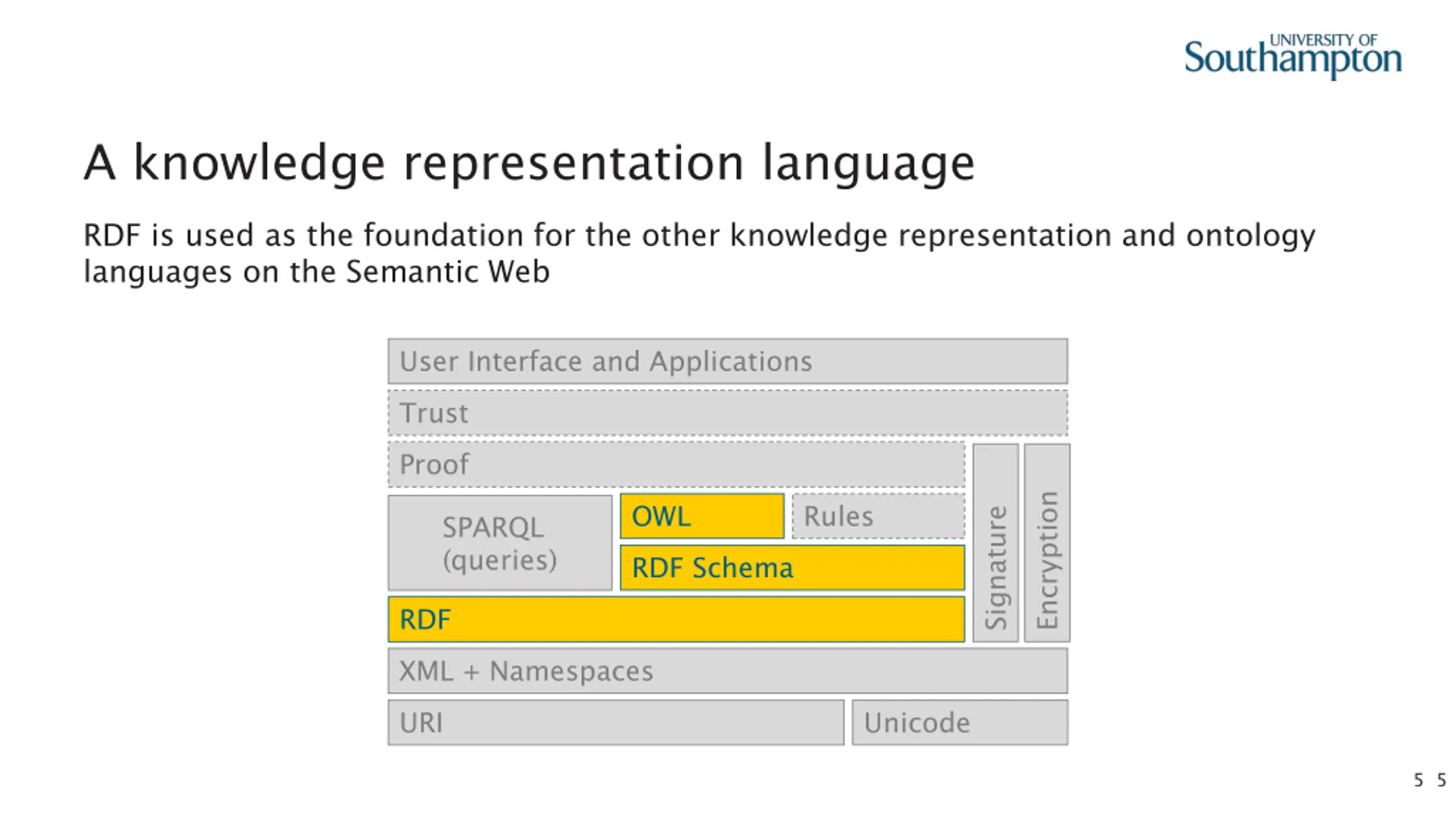 UNIVERSITY OF Southampton

A knowledge representation language

RDF is used as the foundation for the other knowledge representation and ontology languages on the Semantic Web

User Interface and Applications

Trust

Proof

SPARQL (queries)

OWL

Rules

RDF Schema

RDF

Signature

Encryption

XML + Namespaces

URI

Unicode

5 5